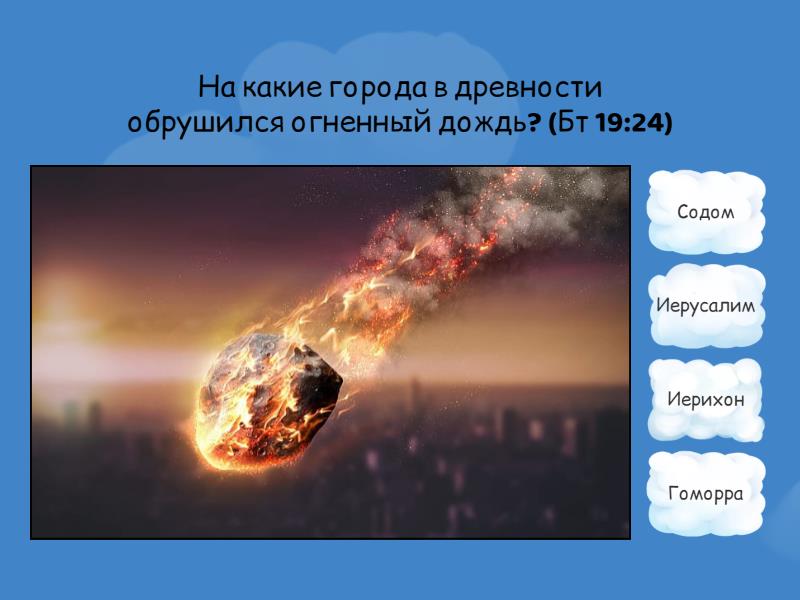 На какие города в древности обрушился огненный дождь? (Бт 19:24)

Содом

Иерусалим

Иерихон

Гоморра